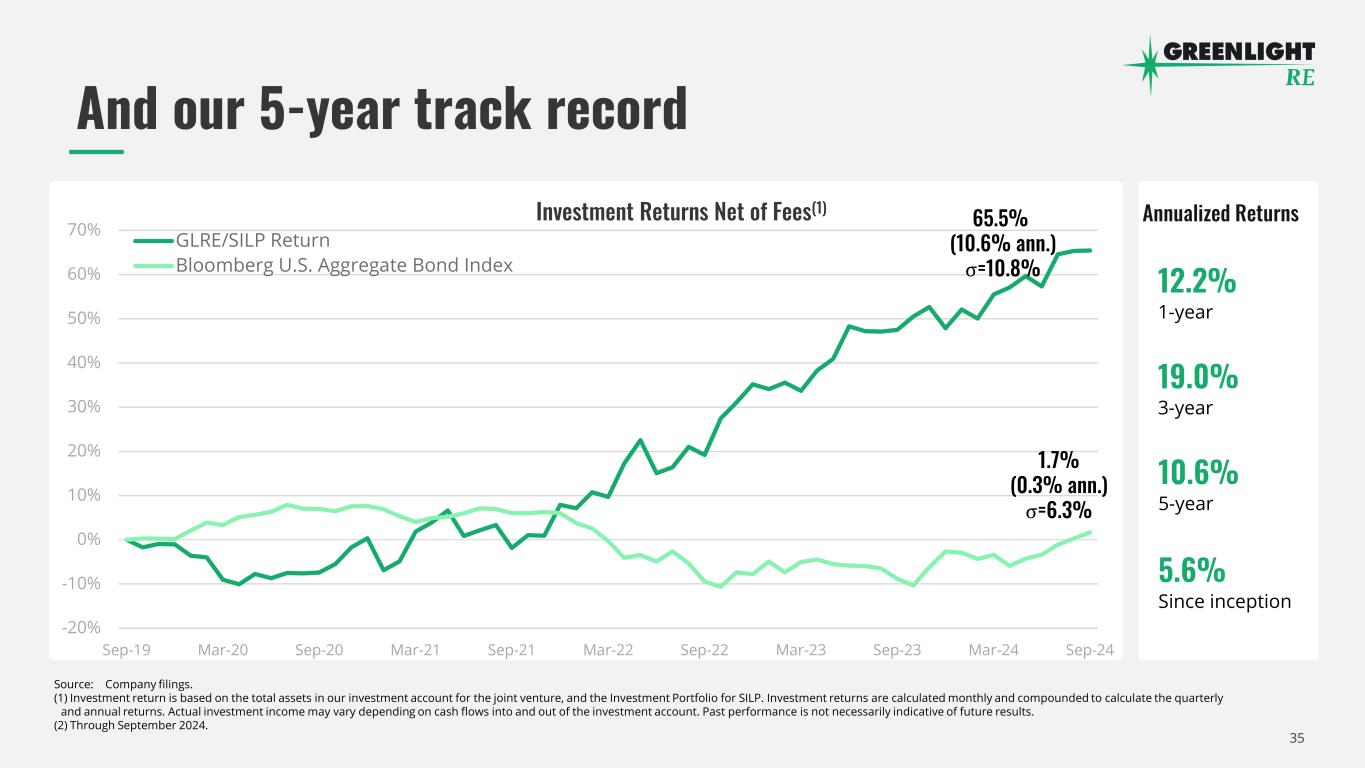 GREENLIGHT RE

And our 5-year track record

Investment Returns Net of Fees$^{(1)}$

GLRE/SILP Return
Bloomberg U.S. Aggregate Bond Index

65.5%
(10.6% ann.)
$\sigma$=10.8%

1.7%
(0.3% ann.)
$\sigma$=6.3%

70%
60%
50%
40%
30%
20%
10%
0%
-10%
-20%

Sep-19 Mar-20 Sep-20 Mar-21 Sep-21 Mar-22 Sep-22 Mar-23 Sep-23 Mar-24 Sep-24

Annualized Returns

12.2%
1-year

19.0%
3-year

10.6%
5-year

5.6%
Since inception

Source: Company filings.
(1) Investment return is based on the total assets in our investment account for the joint venture, and the Investment Portfolio for SILP. Investment returns are calculated monthly and compounded to calculate the quarterly and annual returns. Actual investment income may vary depending on cash flows into and out of the investment account. Past performance is not necessarily indicative of future results.
(2) Through September 2024.

35